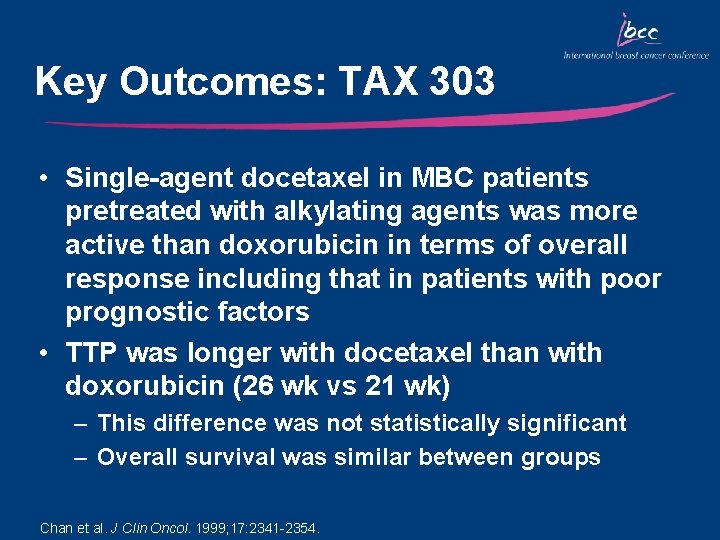 ibcc
International breast cancer conference

Key Outcomes: TAX 303

• Single-agent docetaxel in MBC patients pretreated with alkylating agents was more active than doxorubicin in terms of overall response including that in patients with poor prognostic factors
• TTP was longer with docetaxel than with doxorubicin (26 wk vs 21 wk)
– This difference was not statistically significant
– Overall survival was similar between groups

Chan et al. J Clin Oncol. 1999;17:2341-2354.